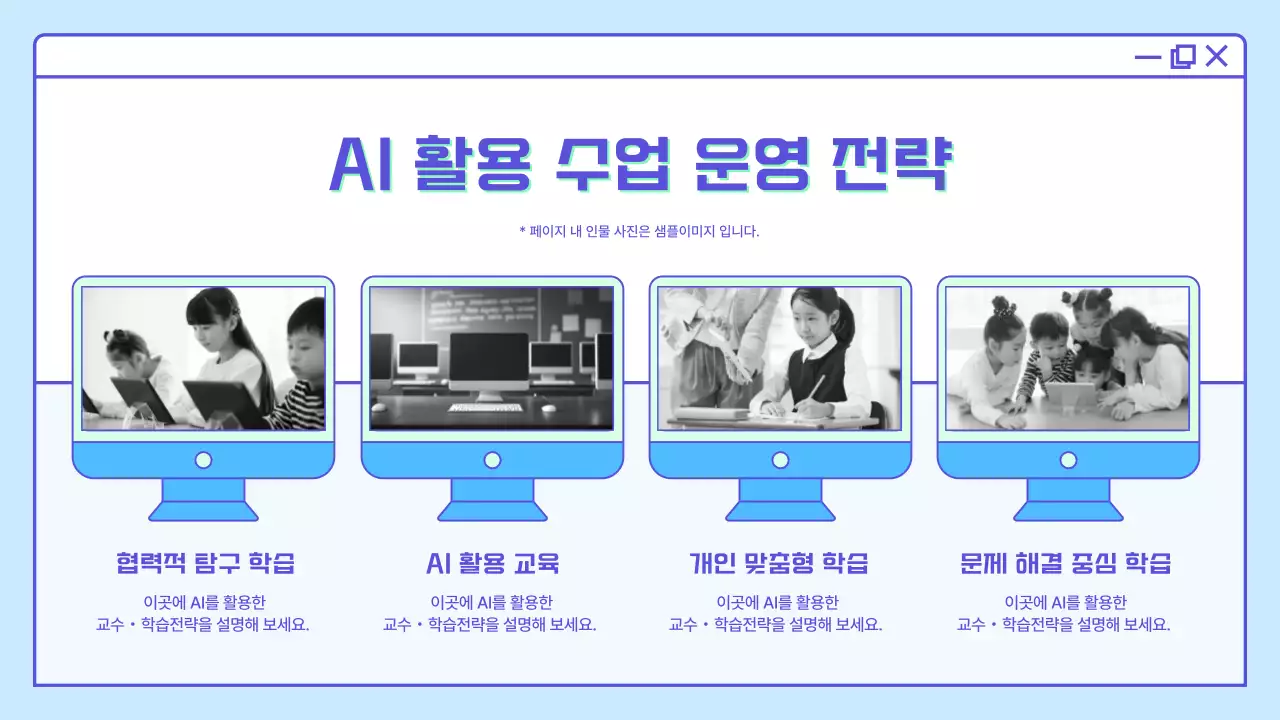 AI 활용 수업 운영 전략

* 페이지 내 인물 사진은 샘플이미지 입니다.

협력적 탐구 학습

이곳에 AI를 활용한 교수・학습전략을 설명해 보세요.

AI 활용 교육

이곳에 AI를 활용한 교수・학습전략을 설명해 보세요.

개인 맞춤형 학습

이곳에 AI를 활용한 교수・학습전략을 설명해 보세요.

문제 해결 중심 학습

이곳에 AI를 활용한 교수・학습전략을 설명해 보세요.